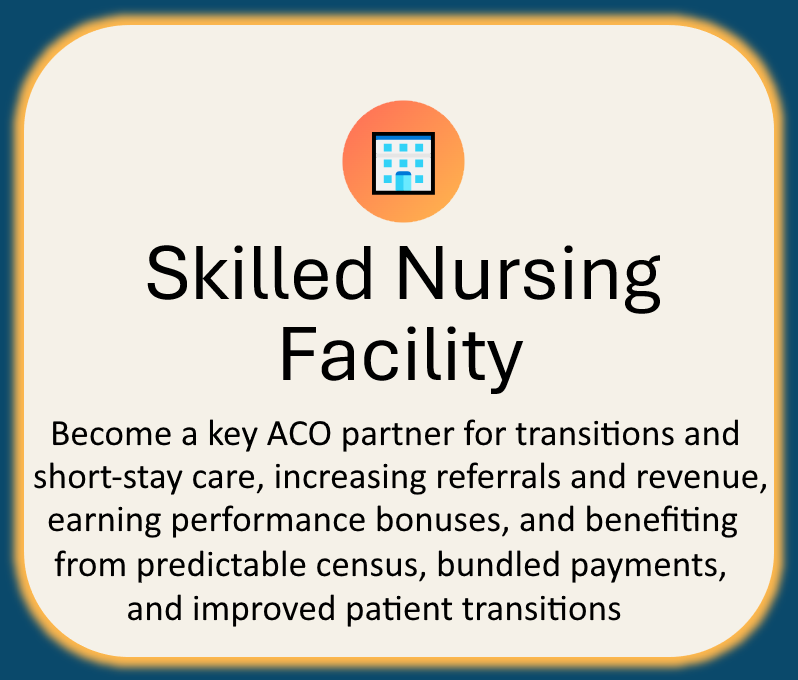 Skilled Nursing Facility

Become a key ACO partner for transitions and short-stay care, increasing referrals and revenue, earning performance bonuses, and benefiting from predictable census, bundled payments, and improved patient transitions